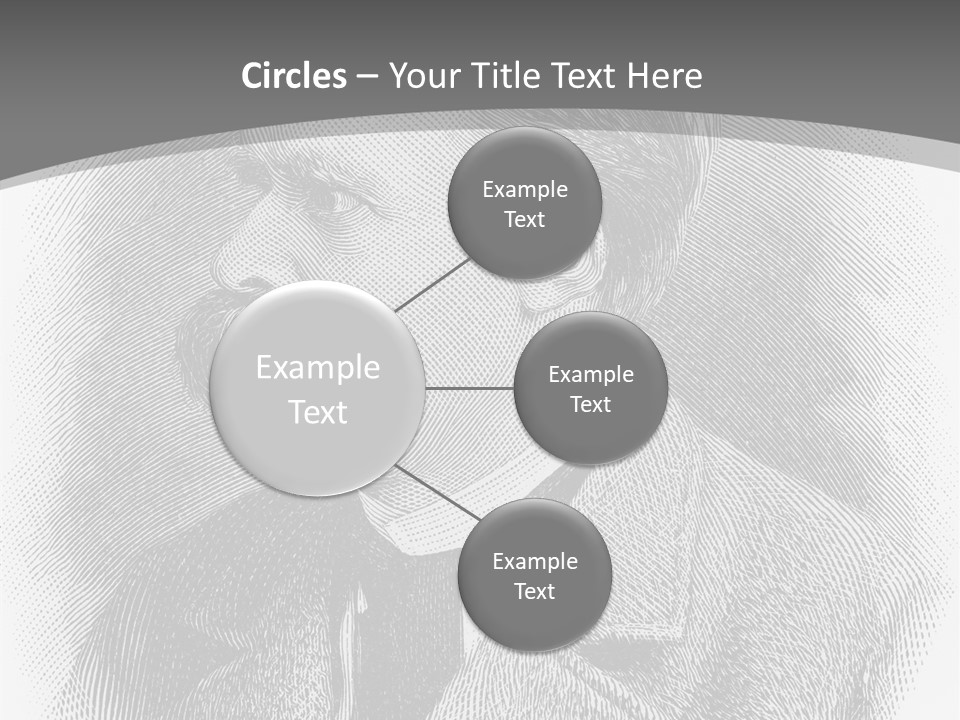 Circles – Your Title Text Here

Example Text

Example Text

Example Text

Example Text